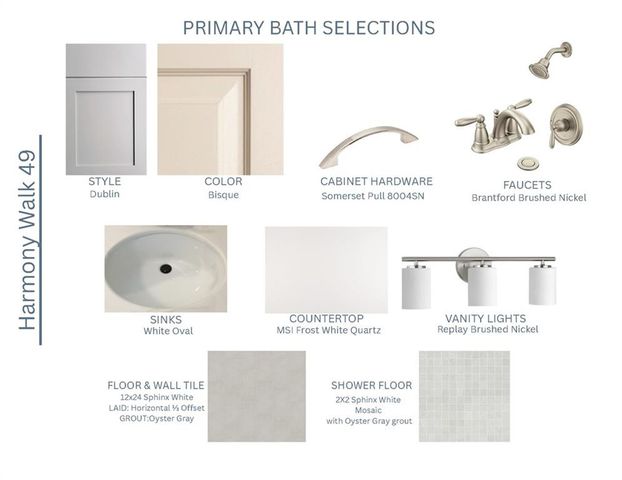 PRIMARY BATH SELECTIONS

Harmony Walk 49

STYLE
Dublin

COLOR
Bisque

CABINET HARDWARE
Somerset Pull 8004SN

FAUCETS
Brantford Brushed Nickel

SINKS
White Oval

COUNTERTOP
MSI Frost White Quartz

VANITY LIGHTS
Replay Brushed Nickel

FLOOR & WALL TILE
12x24 Sphinx White
LAID: Horizontal ⅓ Offset
GROUT:Oyster Gray

SHOWER FLOOR
2X2 Sphinx White
Mosaic
with Oyster Gray grout